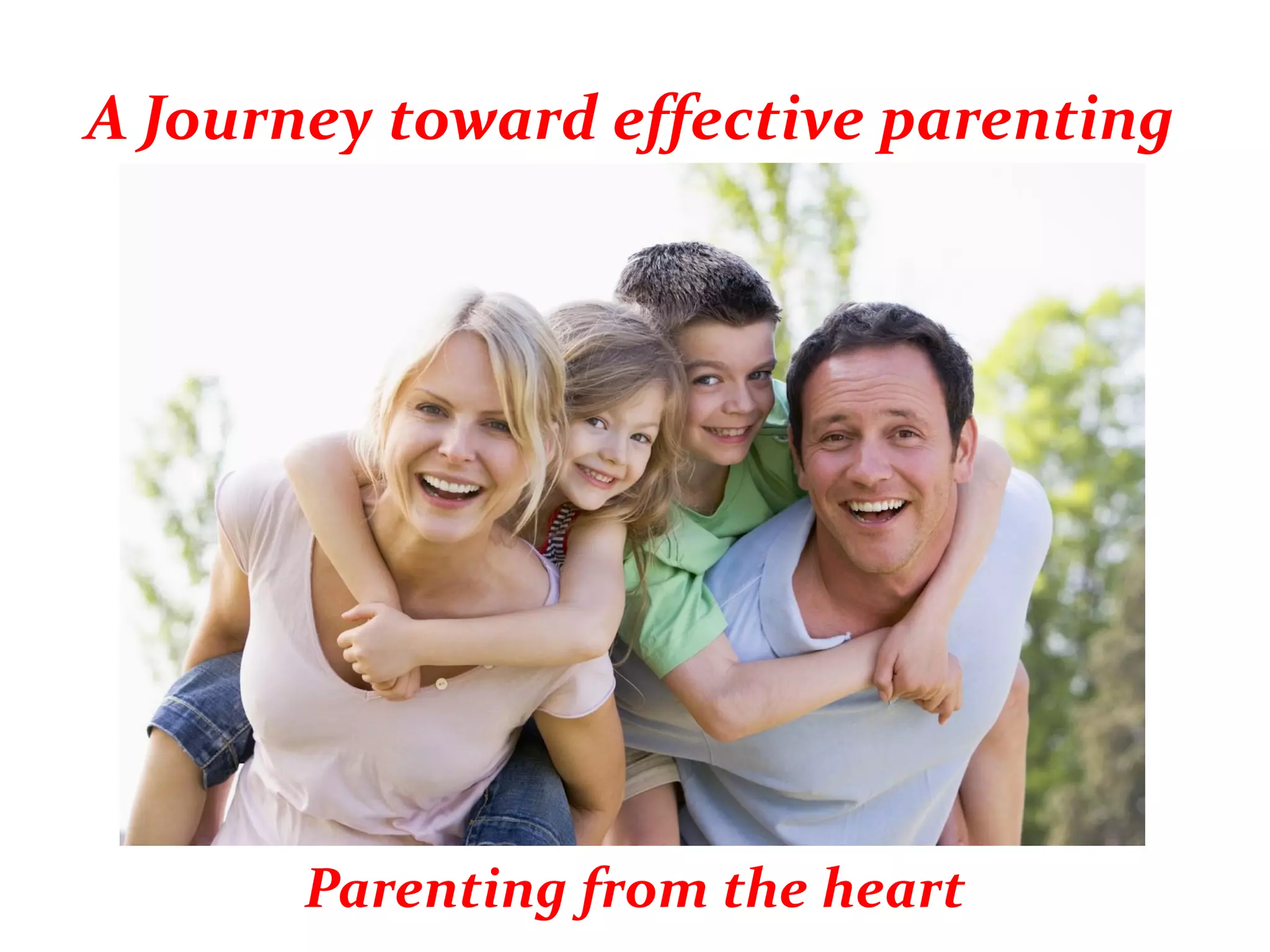 A Journey toward effective parenting

Parenting from the heart